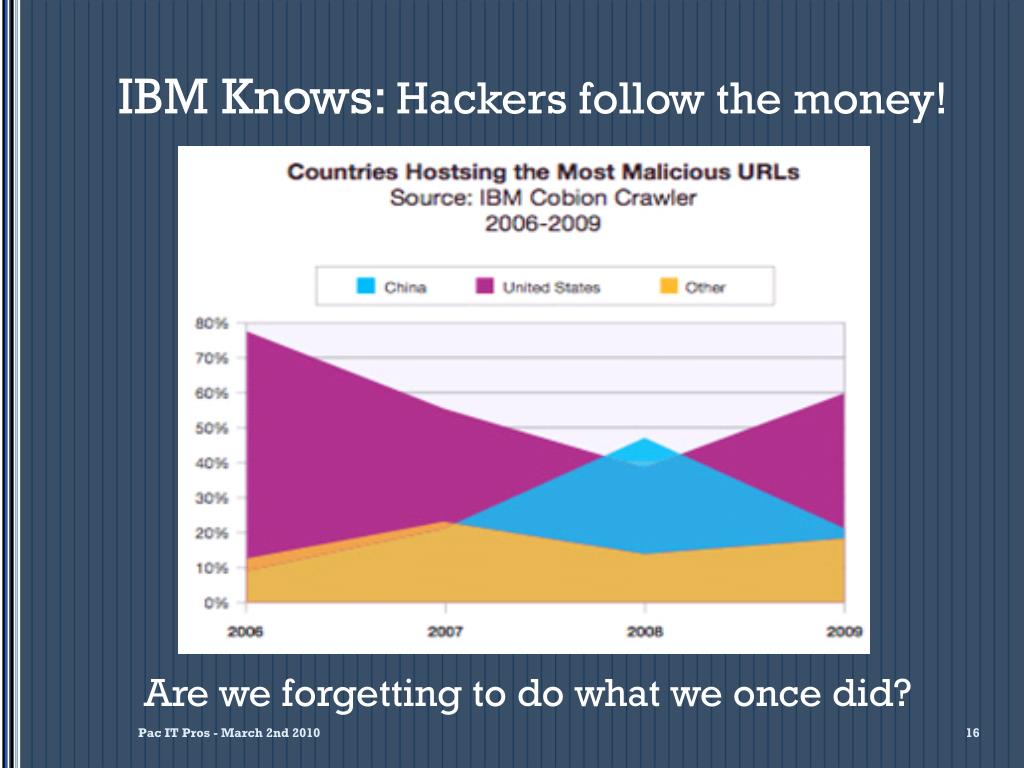 IBM Knows: Hackers follow the money!

Countries Hostsing the Most Malicious URLs
Source: IBM Cobion Crawler
2006-2009

China United States Other

80%
70%
60%
50%
40%
30%
20%
10%
0%

2006 2007 2008 2009

Are we forgetting to do what we once did?

Pac IT Pros - March 2nd 2010

16